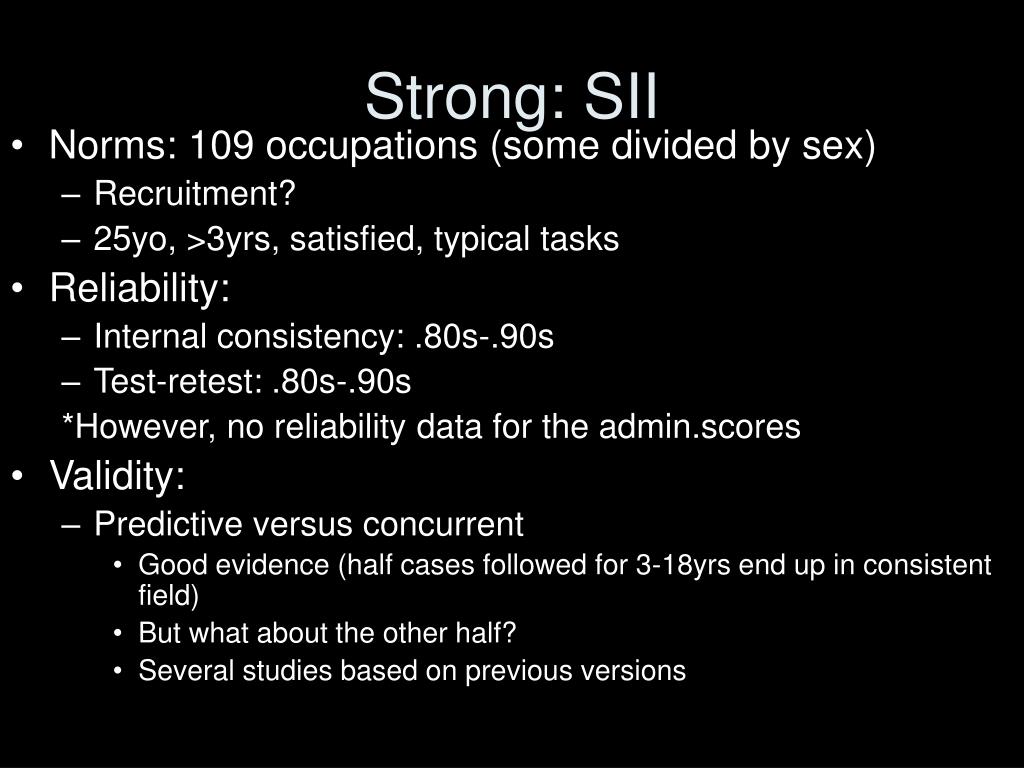 Strong: SII

• Norms: 109 occupations (some divided by sex)
– Recruitment?
– 25yo, >3yrs, satisfied, typical tasks
• Reliability:
– Internal consistency: .80s-.90s
– Test-retest: .80s-.90s
*However, no reliability data for the admin.scores
• Validity:
– Predictive versus concurrent
• Good evidence (half cases followed for 3-18yrs end up in consistent field)
• But what about the other half?
• Several studies based on previous versions